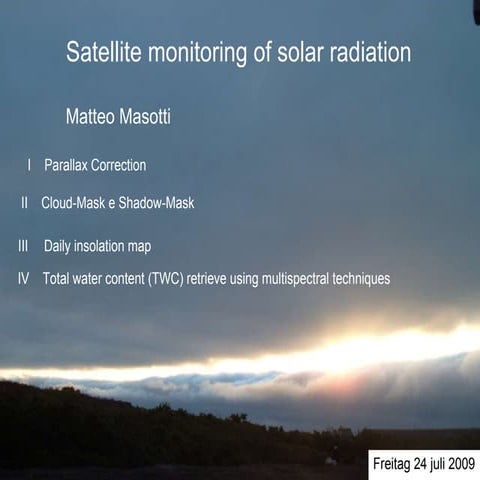 Satellite monitoring of solar radiation

Matteo Masotti

I Parallax Correction

II Cloud-Mask e Shadow-Mask

III Daily insolation map

IV Total water content (TWC) retrieve using multispectral techniques

Freitag 24 juli 2009